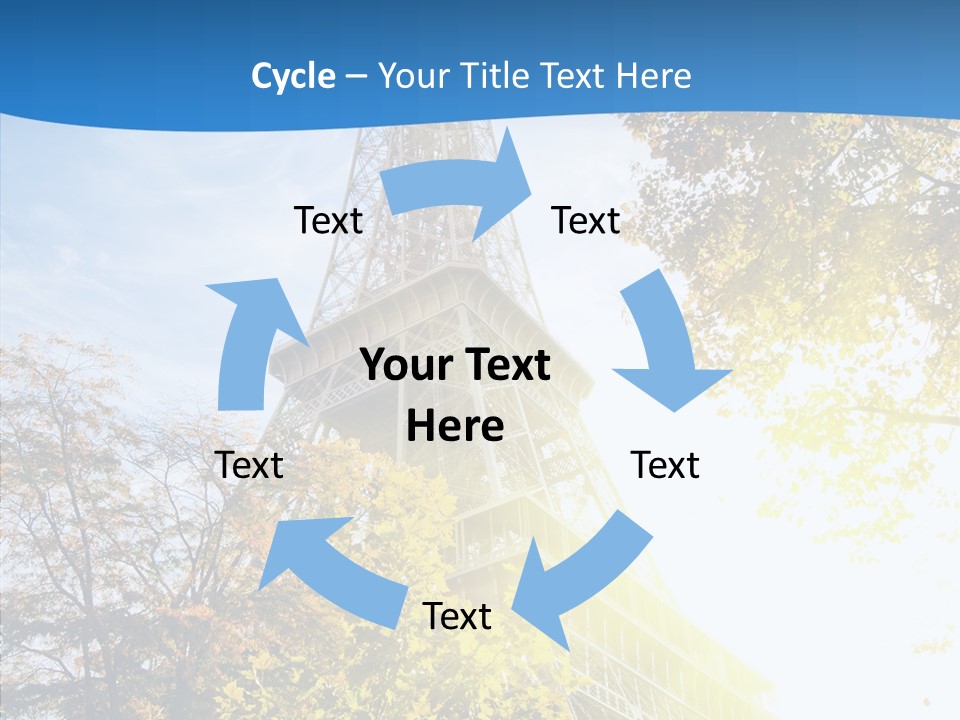 Cycle – Your Title Text Here

Text

Text

Your Text Here

Text

Text

Text